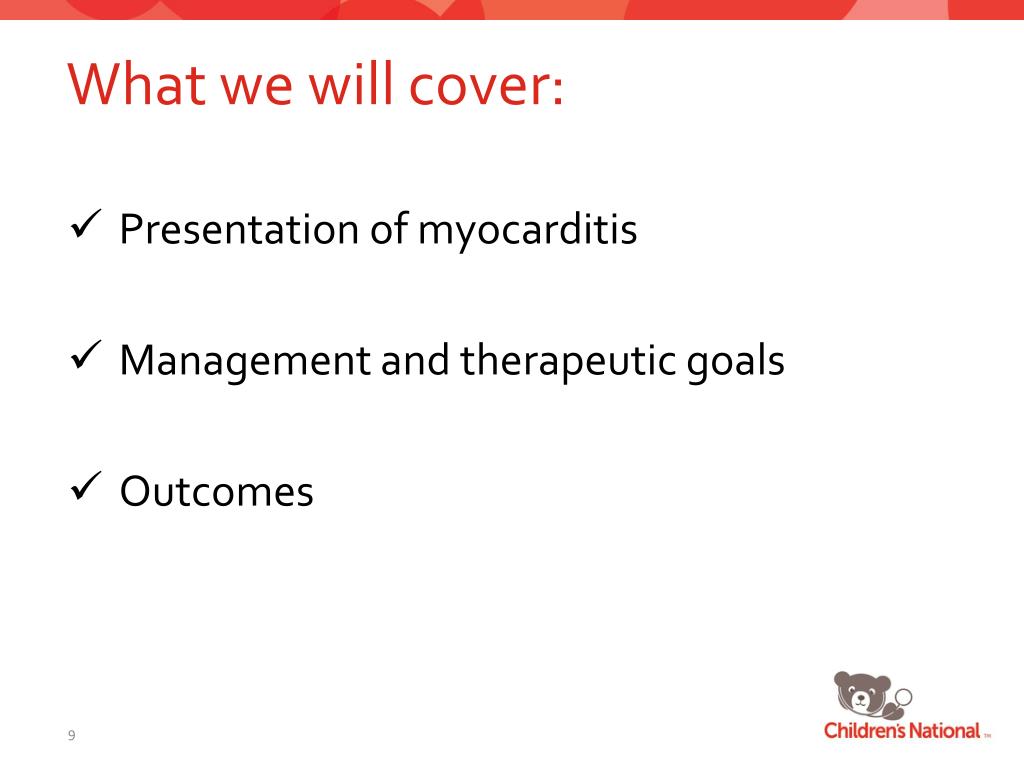 What we will cover:

✓ Presentation of myocarditis

✓ Management and therapeutic goals

✓ Outcomes

9

Children's National ™